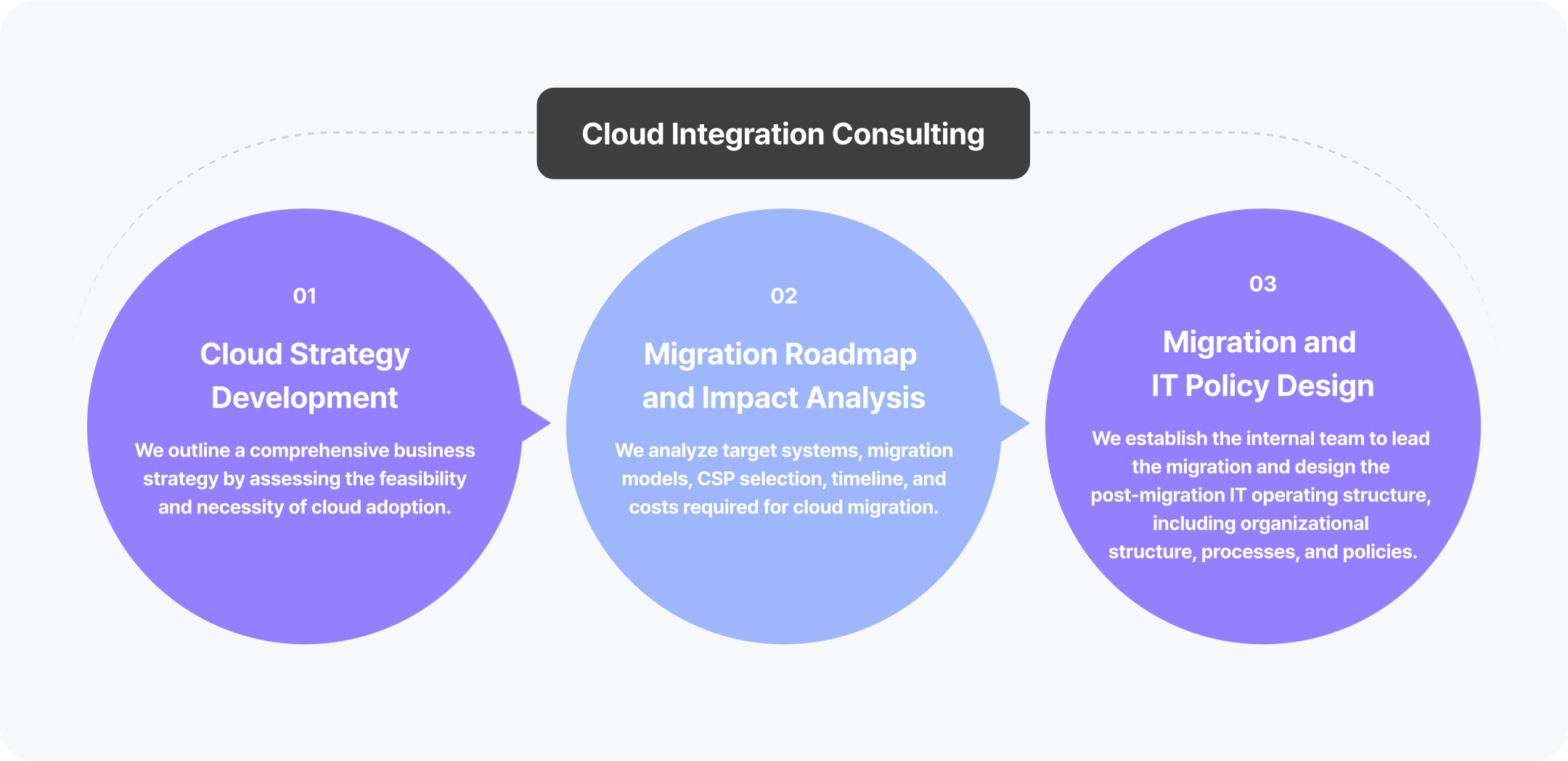 Cloud Integration Consulting

01

Cloud Strategy Development

We outline a comprehensive business strategy by assessing the feasibility and necessity of cloud adoption.

02

Migration Roadmap and Impact Analysis

We analyze target systems, migration models, CSP selection, timeline, and costs required for cloud migration.

03

Migration and IT Policy Design

We establish the internal team to lead the migration and design the post-migration IT operating structure, including organizational structure, processes, and policies.